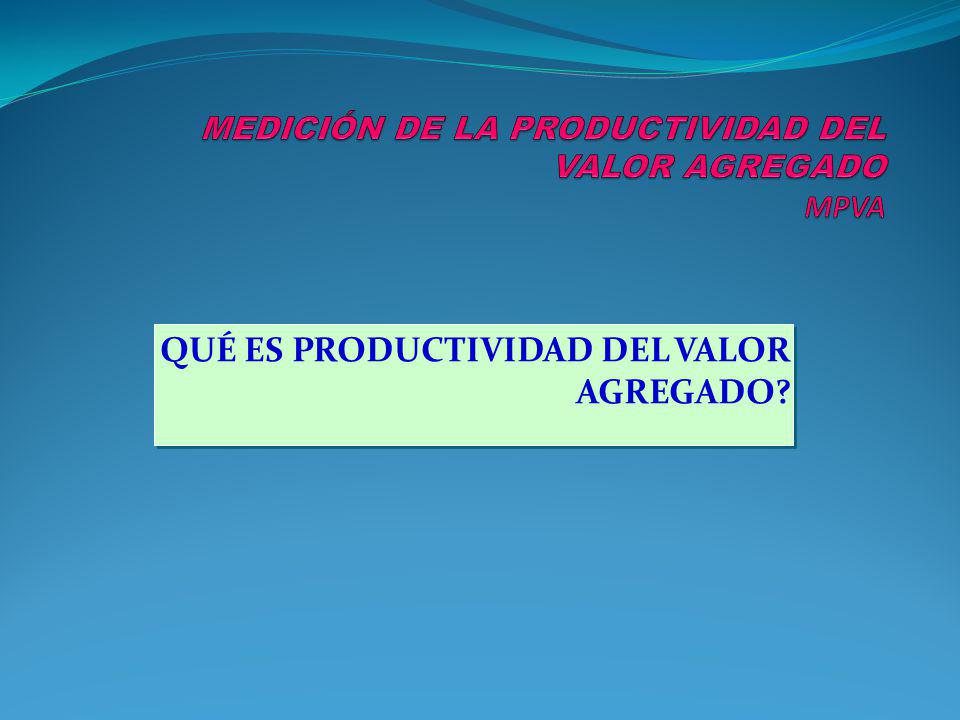 MEDICIÓN DE LA PRODUCTIVIDAD DEL VALOR AGREGADO
MPVA

QUÉ ES PRODUCTIVIDAD DEL VALOR AGREGADO?